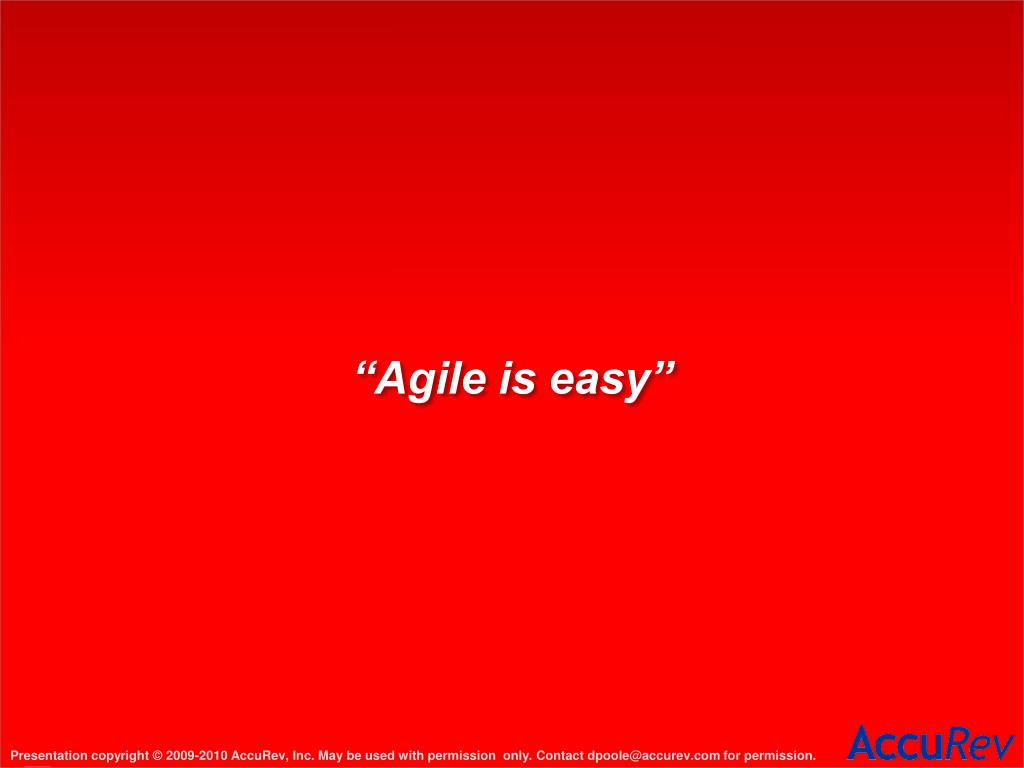 “Agile is easy”

Presentation copyright © 2009-2010 AccuRev, Inc. May be used with permission only. Contact dpoole@accurev.com for permission.

AccuRev